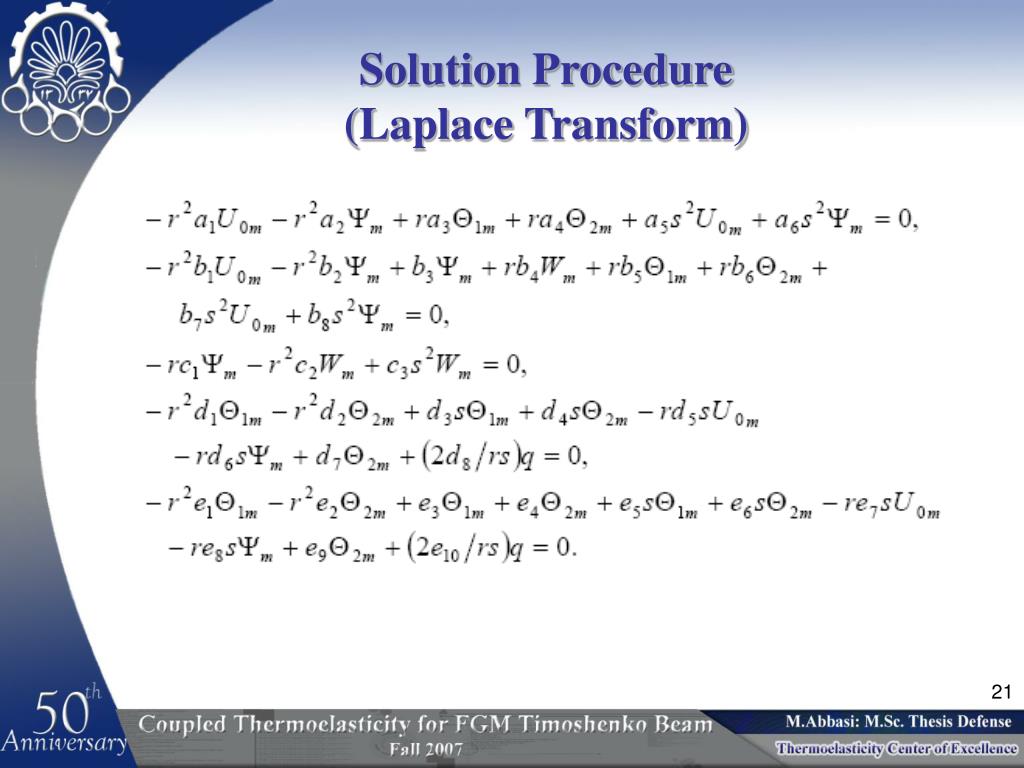 Solution Procedure
(Laplace Transform)

$-r^2a_1U_{0m} - r^2a_2\Psi_m + ra_3\Theta_{1m} + ra_4\Theta_{2m} + a_5s^2U_{0m} + a_6s^2\Psi_m = 0,$

$-r^2b_1U_{0m} - r^2b_2\Psi_m + b_3\Psi_m + rb_4W_m + rb_5\Theta_{1m} + rb_6\Theta_{2m} +$
$b_7s^2U_{0m} + b_8s^2\Psi_m = 0,$

$-rc_1\Psi_m - r^2c_2W_m + c_3s^2W_m = 0,$

$-r^2d_1\Theta_{1m} - r^2d_2\Theta_{2m} + d_3s\Theta_{1m} + d_4s\Theta_{2m} - rd_5sU_{0m}$
$-rd_6s\Psi_m + d_7\Theta_{2m} + (2d_8/rs)q = 0,$

$-r^2e_1\Theta_{1m} - r^2e_2\Theta_{2m} + e_3\Theta_{1m} + e_4\Theta_{2m} + e_5s\Theta_{1m} + e_6s\Theta_{2m} - re_7sU_{0m}$
$-re_8s\Psi_m + e_9\Theta_{2m} + (2e_{10}/rs)q = 0.$

21

50th Anniversary

Coupled Thermoelasticity for FGM Timoshenko Beam
Fall 2007

M.Abbasi: M.Sc. Thesis Defense
Thermoelasticity Center of Excellence